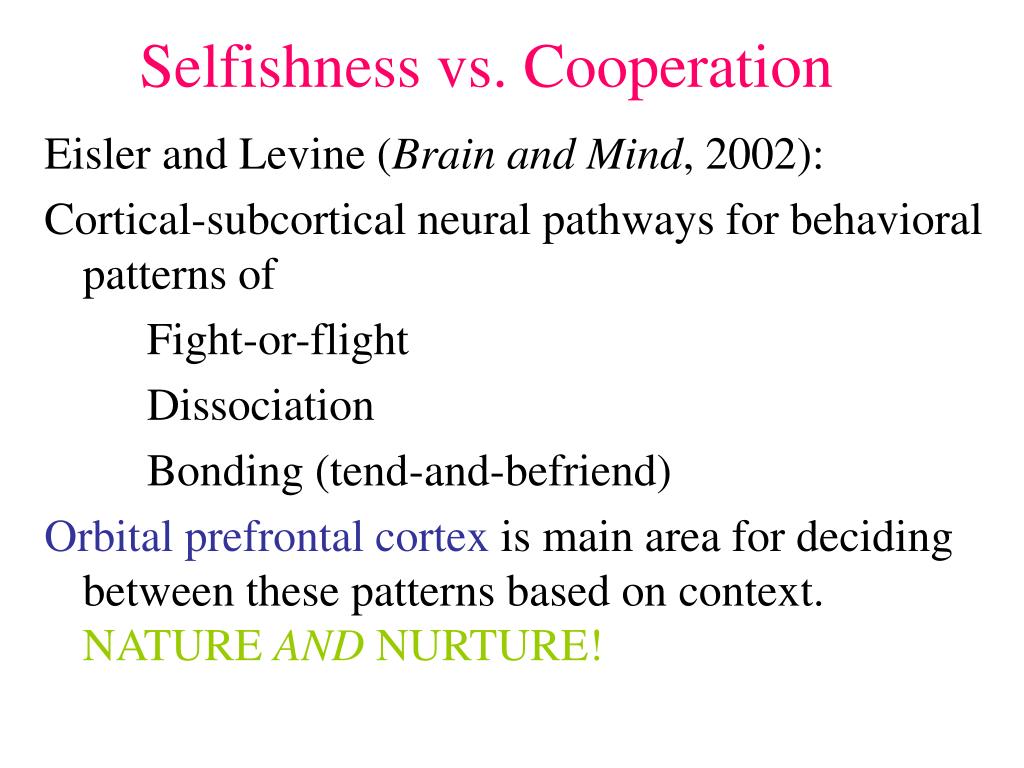 Selfishness vs. Cooperation

Eisler and Levine (Brain and Mind, 2002):

Cortical-subcortical neural pathways for behavioral patterns of

Fight-or-flight

Dissociation

Bonding (tend-and-befriend)

Orbital prefrontal cortex is main area for deciding between these patterns based on context. NATURE AND NURTURE!